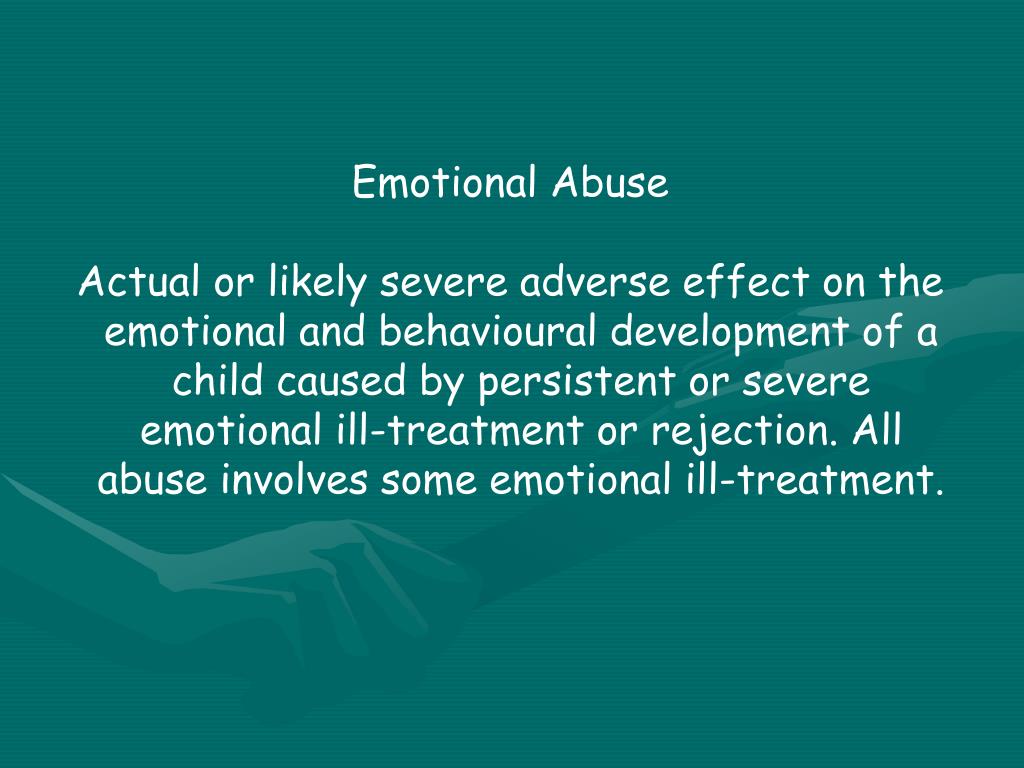 Emotional Abuse

Actual or likely severe adverse effect on the emotional and behavioural development of a child caused by persistent or severe emotional ill-treatment or rejection. All abuse involves some emotional ill-treatment.